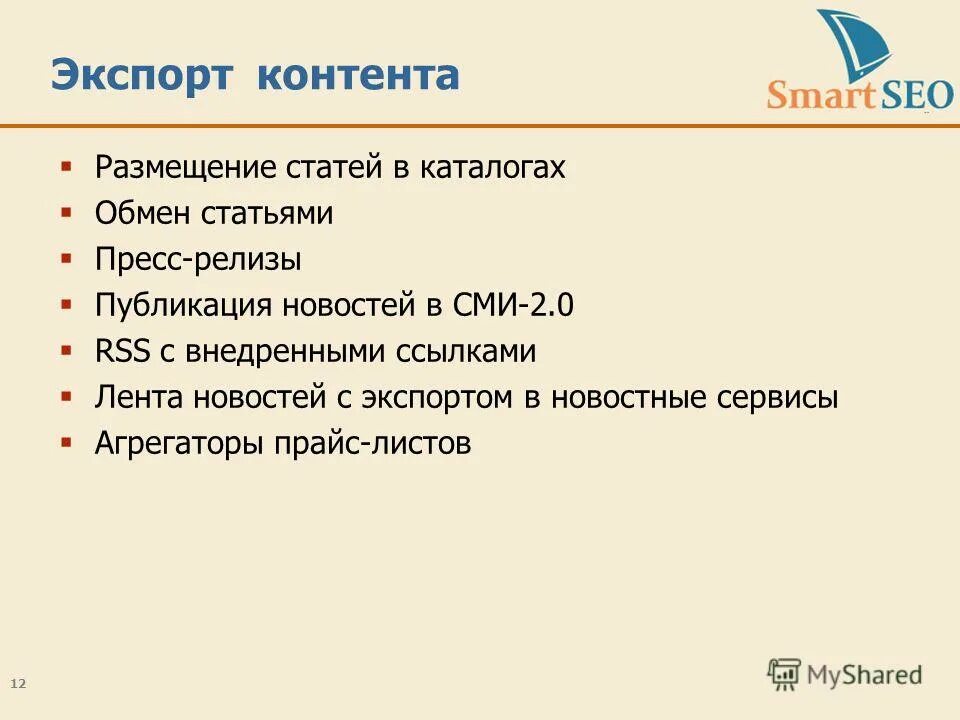 Экспорт контента

SmartSEO

- Размещение статей в каталогах
- Обмен статьями
- Пресс-релизы
- Публикация новостей в СМИ-2.0
- RSS с внедренными ссылками
- Лента новостей с экспортом в новостные сервисы
- Агрегаторы прайс-листов

12

MyShared